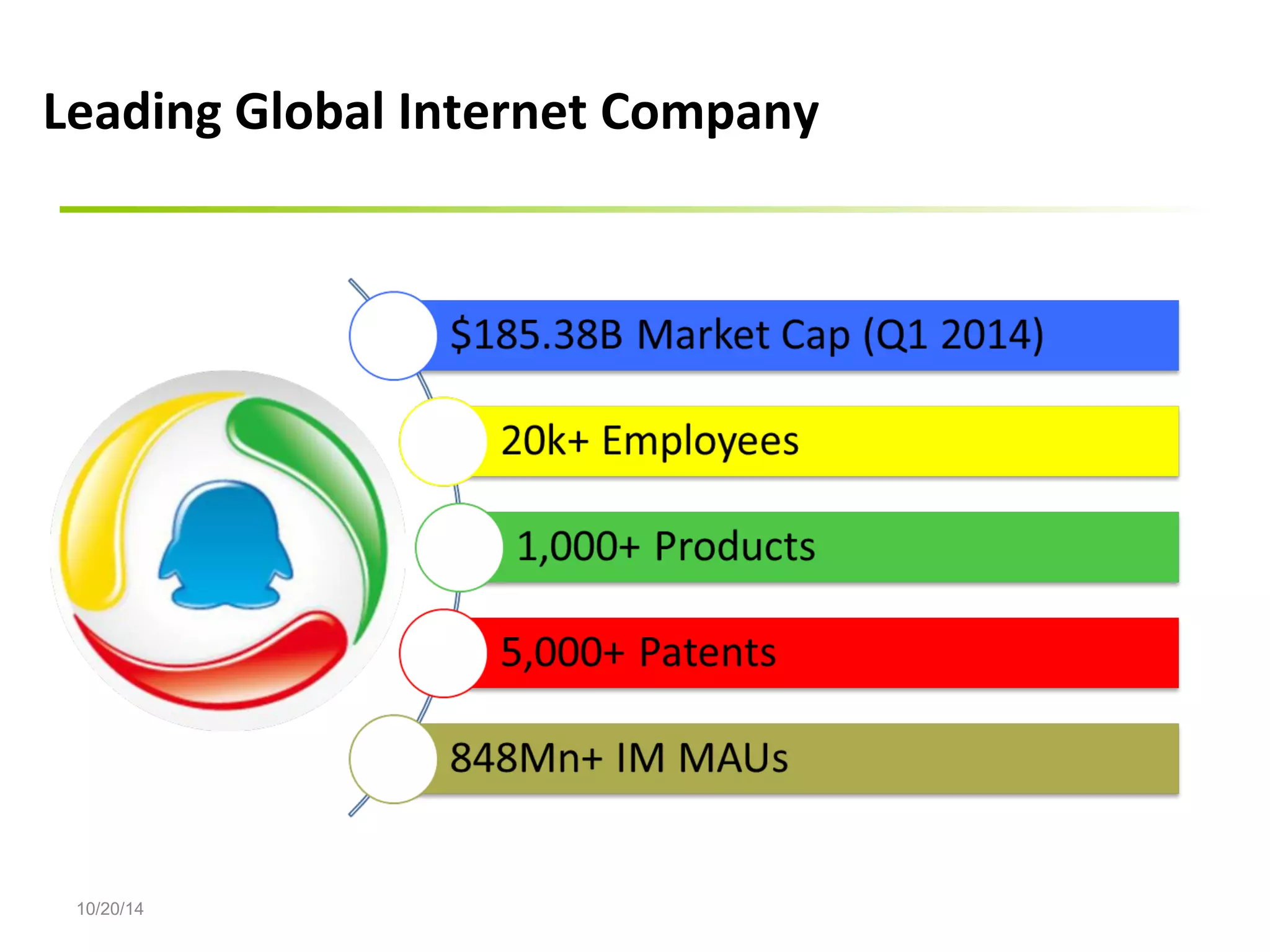 Leading Global Internet Company

\$185.38B Market Cap (Q1 2014)

20k+ Employees

1,000+ Products

5,000+ Patents

848Mn+ IM MAUs

10/20/14